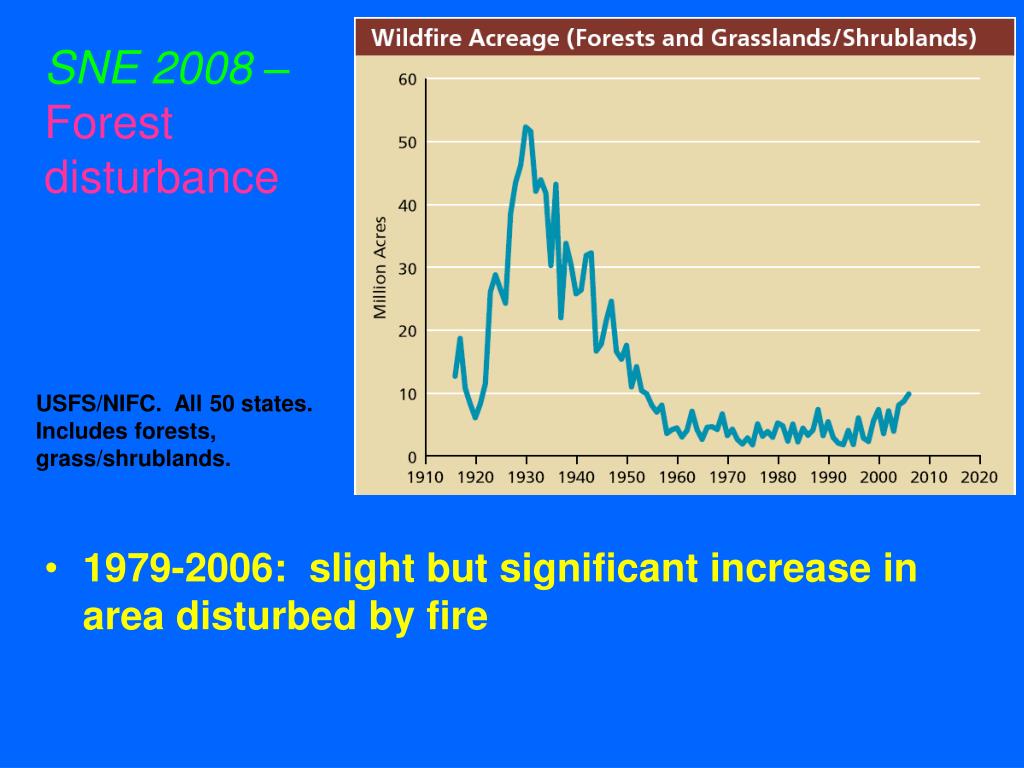 SNE 2008 – Forest disturbance

USFS/NIFC. All 50 states. Includes forests, grass/shrublands.

Wildfire Acreage (Forests and Grasslands/Shrublands)

Million Acres

60
50
40
30
20
10
0

1910 1920 1930 1940 1950 1960 1970 1980 1990 2000 2010 2020

• 1979-2006: slight but significant increase in area disturbed by fire